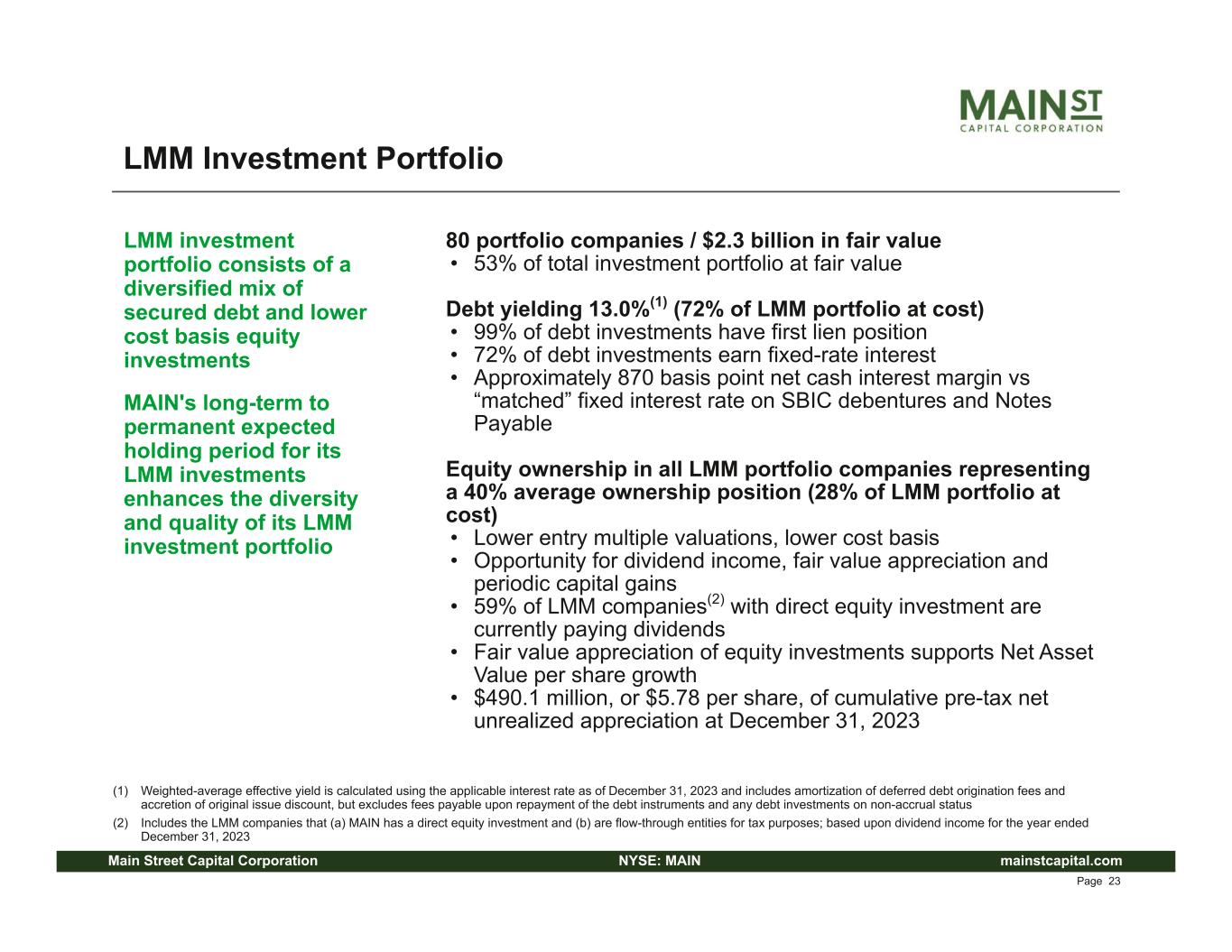 MAIN ST
CAPITAL CORPORATION

LMM Investment Portfolio

LMM investment portfolio consists of a diversified mix of secured debt and lower cost basis equity investments

MAIN's long-term to permanent expected holding period for its LMM investments enhances the diversity and quality of its LMM investment portfolio

80 portfolio companies / $2.3 billion in fair value
• 53% of total investment portfolio at fair value

Debt yielding 13.0%$^{(1)}$ (72% of LMM portfolio at cost)
• 99% of debt investments have first lien position
• 72% of debt investments earn fixed-rate interest
• Approximately 870 basis point net cash interest margin vs “matched” fixed interest rate on SBIC debentures and Notes Payable

Equity ownership in all LMM portfolio companies representing a 40% average ownership position (28% of LMM portfolio at cost)
• Lower entry multiple valuations, lower cost basis
• Opportunity for dividend income, fair value appreciation and periodic capital gains
• 59% of LMM companies$^{(2)}$ with direct equity investment are currently paying dividends
• Fair value appreciation of equity investments supports Net Asset Value per share growth
• $490.1 million, or $5.78 per share, of cumulative pre-tax net unrealized appreciation at December 31, 2023

(1) Weighted-average effective yield is calculated using the applicable interest rate as of December 31, 2023 and includes amortization of deferred debt origination fees and accretion of original issue discount, but excludes fees payable upon repayment of the debt instruments and any debt investments on non-accrual status
(2) Includes the LMM companies that (a) MAIN has a direct equity investment and (b) are flow-through entities for tax purposes; based upon dividend income for the year ended December 31, 2023

Main Street Capital Corporation NYSE: MAIN mainstcapital.com
Page 23